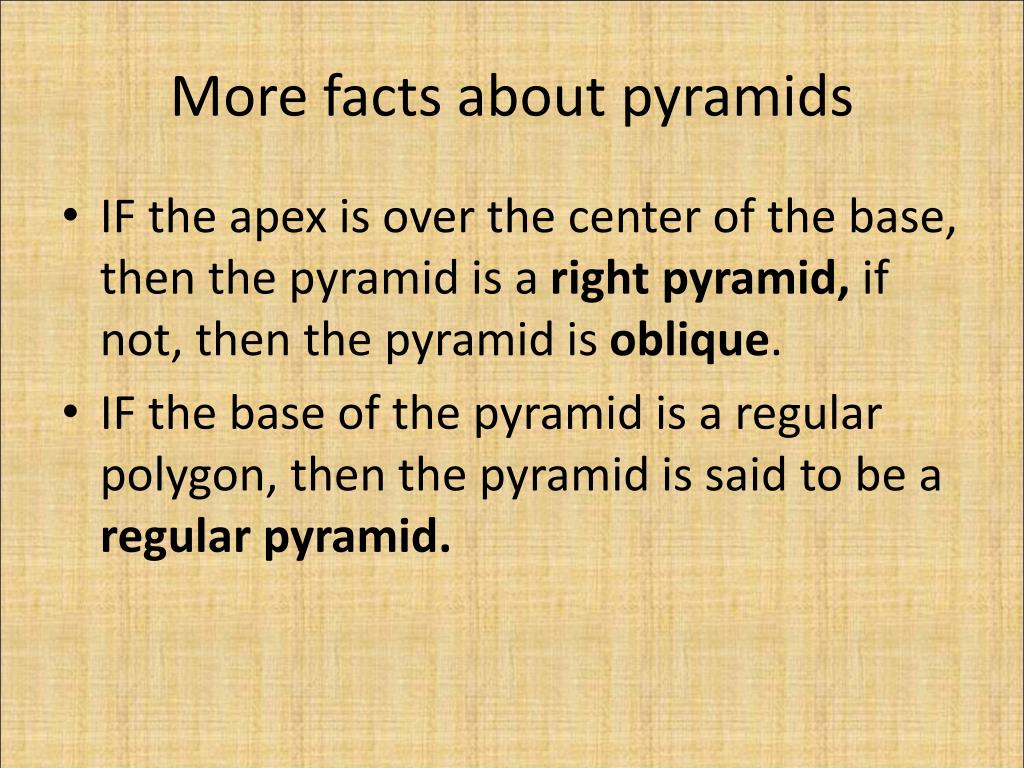 More facts about pyramids

• IF the apex is over the center of the base, then the pyramid is a right pyramid, if not, then the pyramid is oblique.

• IF the base of the pyramid is a regular polygon, then the pyramid is said to be a regular pyramid.